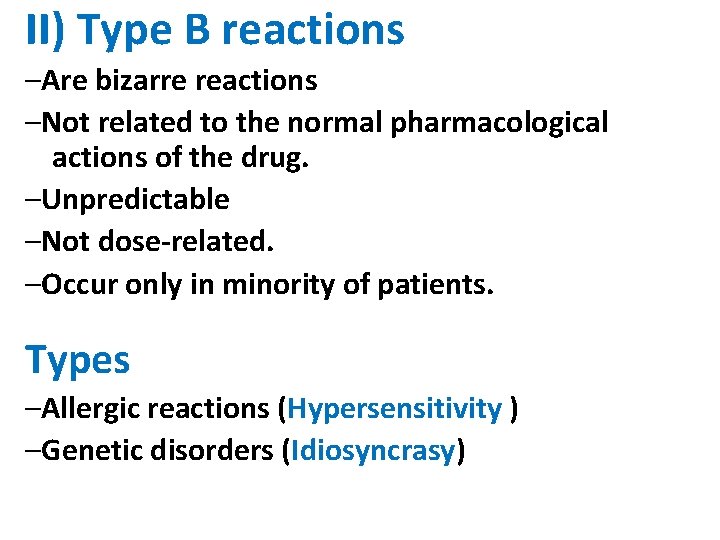 II) Type B reactions

–Are bizarre reactions

–Not related to the normal pharmacological actions of the drug.

–Unpredictable

–Not dose-related.

–Occur only in minority of patients.

Types

–Allergic reactions (Hypersensitivity )

–Genetic disorders (Idiosyncrasy)